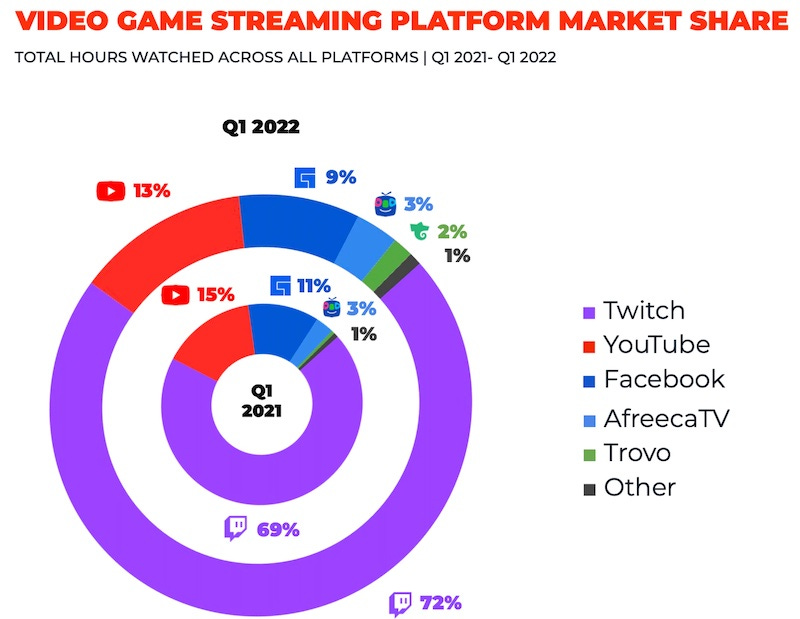 VIDEO GAME STREAMING PLATFORM MARKET SHARE
TOTAL HOURS WATCHED ACROSS ALL PLATFORMS | Q1 2021- Q1 2022

Q1 2022

13%
9%
3%
2%
1%
15%
11%
3%
1%

Q1
2021

69%
72%

Twitch
YouTube
Facebook
AfreecaTV
Trovo
Other